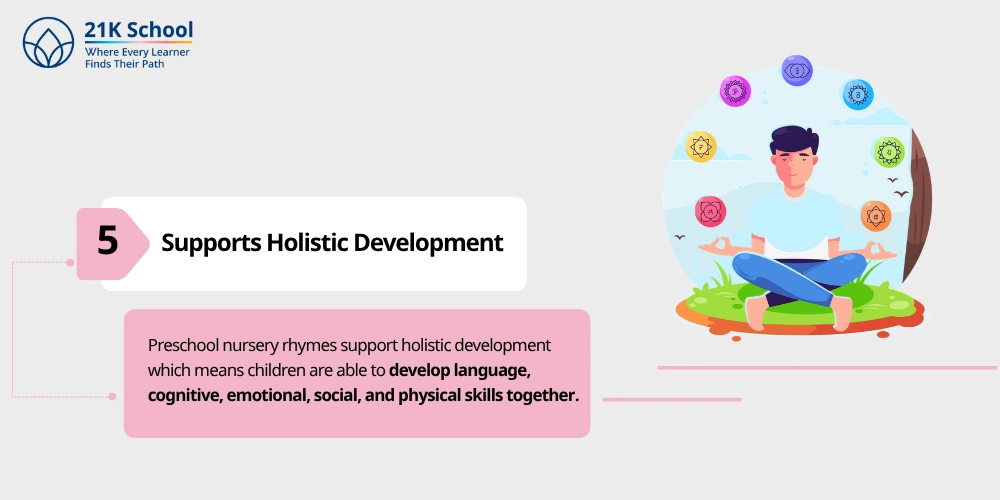 21K School
Where Every Learner
Finds Their Path

5

Supports Holistic Development

Preschool nursery rhymes support holistic development which means children are able to develop language, cognitive, emotional, social, and physical skills together.